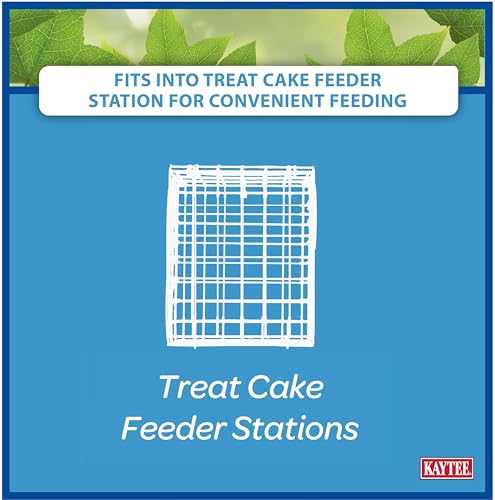 FITS INTO TREAT CAKE FEEDER STATION FOR CONVENIENT FEEDING

Treat Cake Feeder Stations

KAYTEE